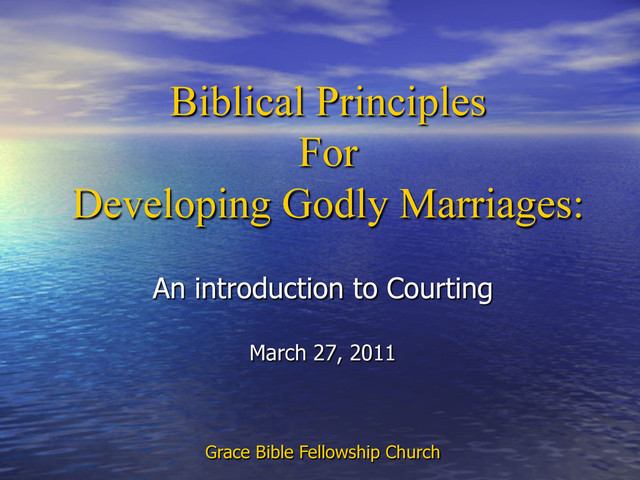 Biblical Principles
For
Developing Godly Marriages:

An introduction to Courting

March 27, 2011

Grace Bible Fellowship Church